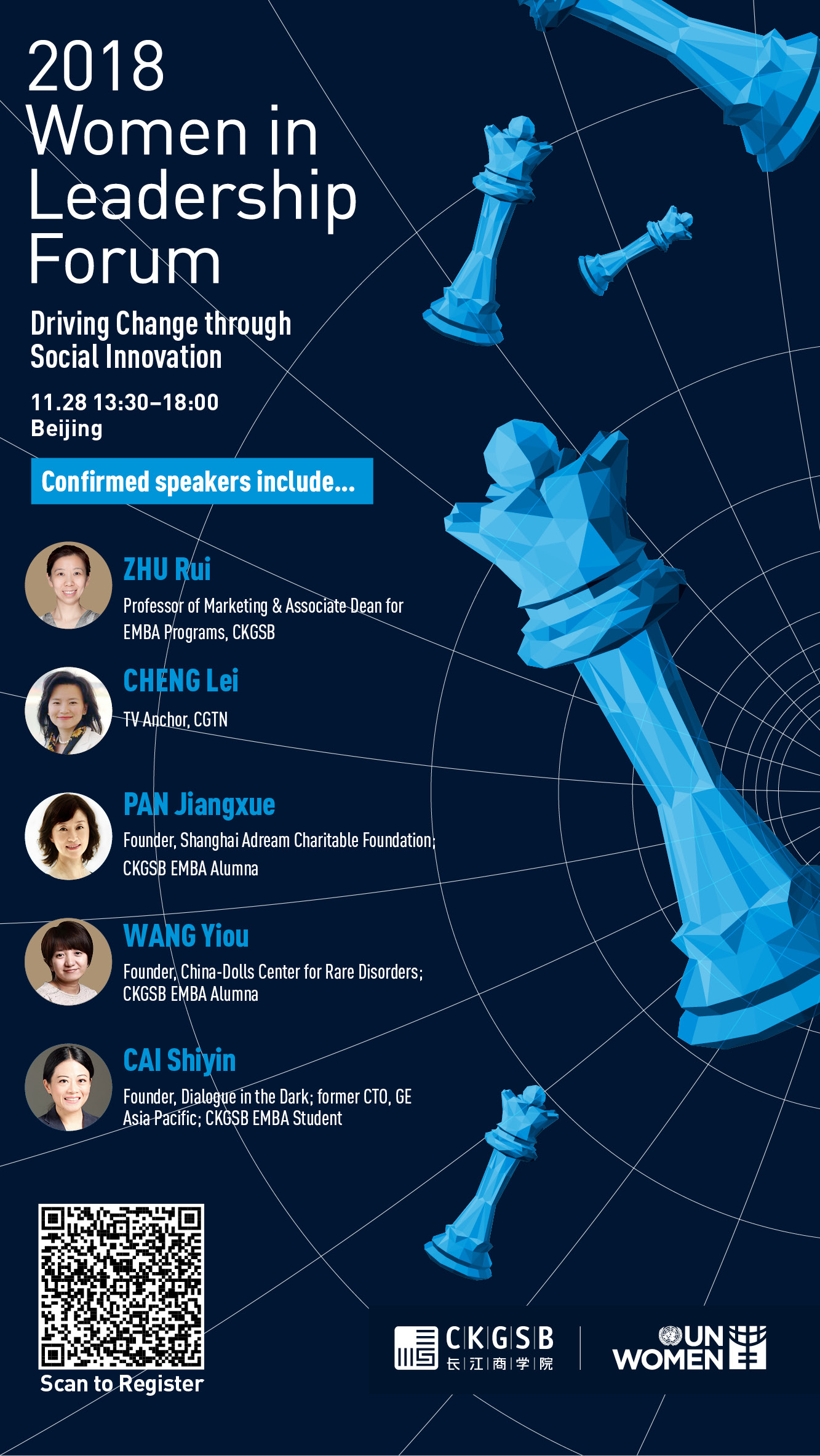 2018
Women in Leadership Forum

Driving Change through Social Innovation

11.28 13:30–18:00
Beijing

Confirmed speakers include...

ZHU Rui
Professor of Marketing & Associate Dean for EMBA Programs, CKGSB

CHENG Lei
TV Anchor, CGTN

PAN Jiangxue
Founder, Shanghai Adream Charitable Foundation; CKGSB EMBA Alumna

WANG Yiou
Founder, China-Dolls Center for Rare Disorders; CKGSB EMBA Alumna

CAI Shiyin
Founder, Dialogue in the Dark; former CTO, GE Asia Pacific; CKGSB EMBA Student

Scan to Register

CKGSB
长江商学院

UN WOMEN